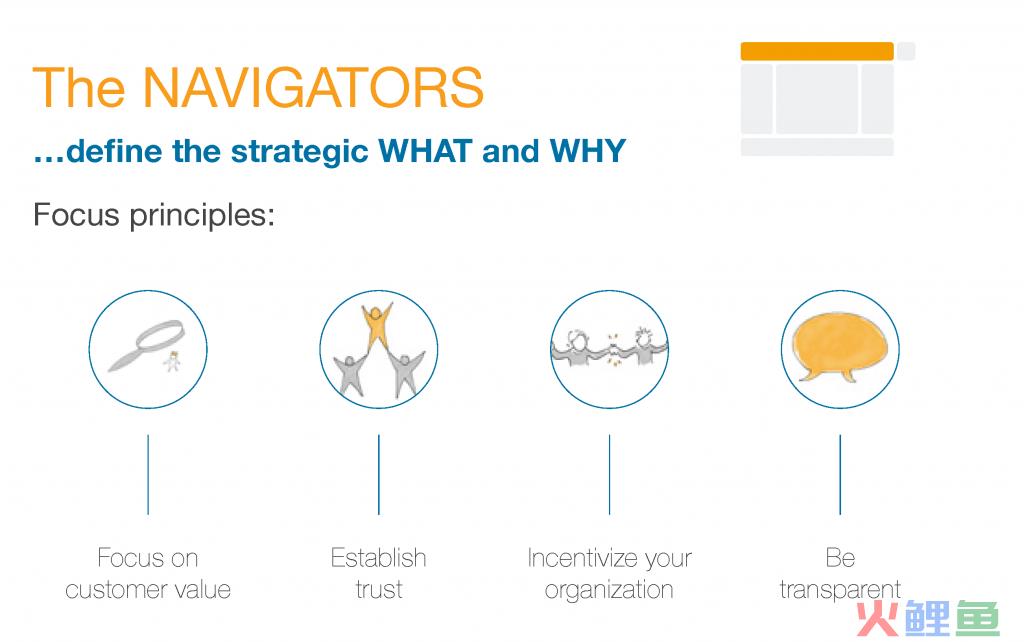 The NAVIGATORS

…define the strategic WHAT and WHY

Focus principles:

Focus on customer value

Establish trust

Incentivize your organization

Be transparent

火鲤鱼